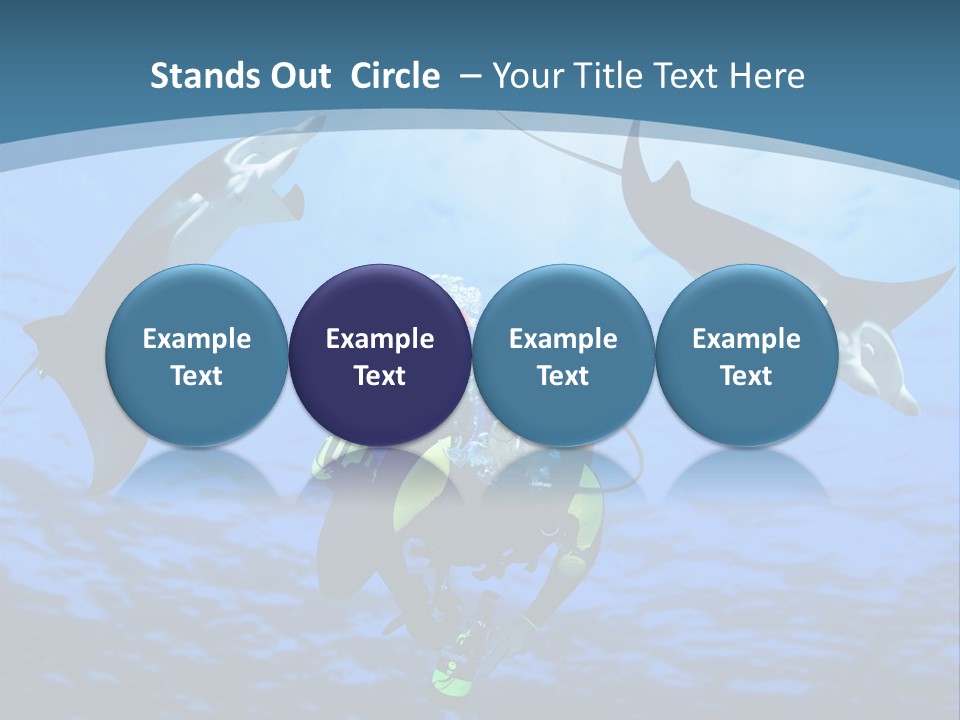 Stands Out Circle – Your Title Text Here

Example Text

Example Text

Example Text

Example Text